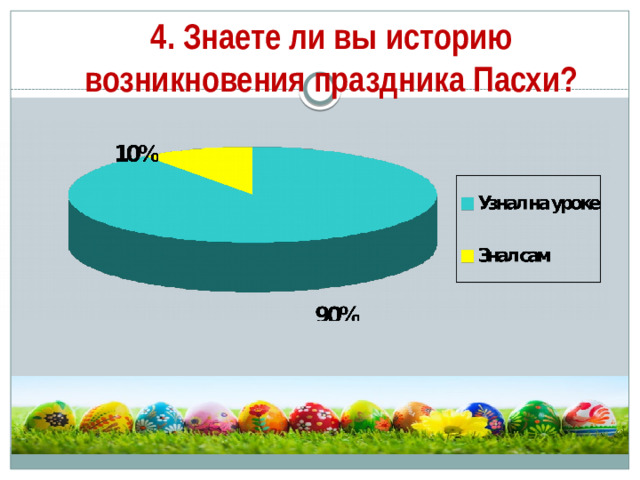 4. Знаете ли вы историю возникновения праздника Пасхи?

10%

90%

Узнал на уроке

Знал сам